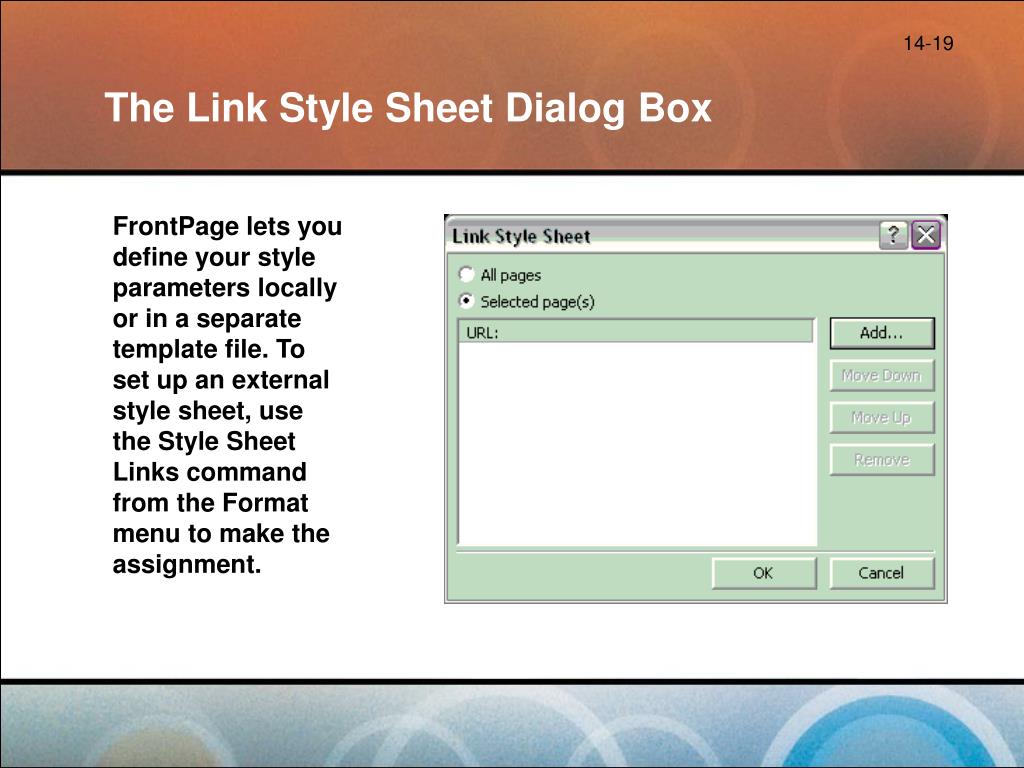 14-19

The Link Style Sheet Dialog Box

FrontPage lets you define your style parameters locally or in a separate template file. To set up an external style sheet, use the Style Sheet Links command from the Format menu to make the assignment.

Link Style Sheet

?

All pages

Selected page(s)

URL:

Add...

Move Down

Move Up

Remove

OK

Cancel